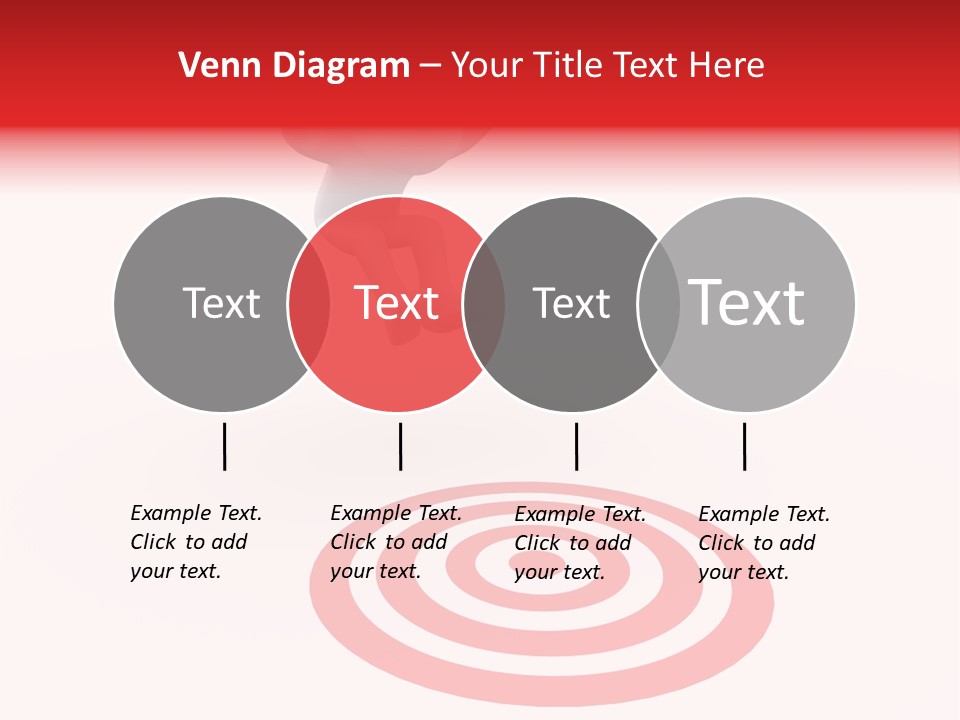 Venn Diagram – Your Title Text Here

Text

Text

Text

Text

Example Text. Click to add your text.

Example Text. Click to add your text.

Example Text. Click to add your text.

Example Text. Click to add your text.